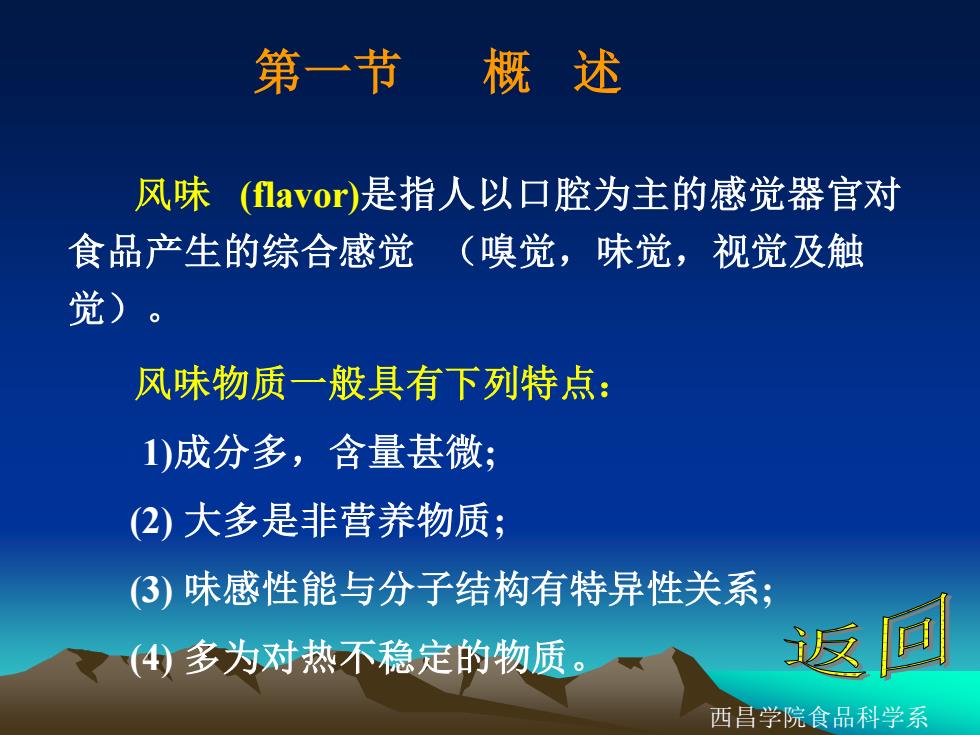 第一节　概　述

风味 (flavor)是指人以口腔为主的感觉器官对食品产生的综合感觉 （嗅觉，味觉，视觉及触觉）。

风味物质一般具有下列特点：

1)成分多，含量甚微;

(2) 大多是非营养物质;

(3) 味感性能与分子结构有特异性关系;

(4) 多为对热不稳定的物质。

返回

西昌学院食品科学系